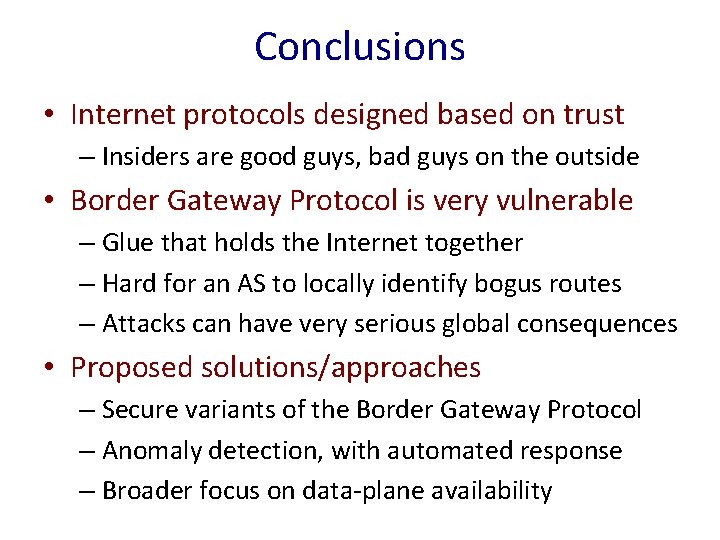 Conclusions

• Internet protocols designed based on trust
– Insiders are good guys, bad guys on the outside

• Border Gateway Protocol is very vulnerable
– Glue that holds the Internet together
– Hard for an AS to locally identify bogus routes
– Attacks can have very serious global consequences

• Proposed solutions/approaches
– Secure variants of the Border Gateway Protocol
– Anomaly detection, with automated response
– Broader focus on data-plane availability